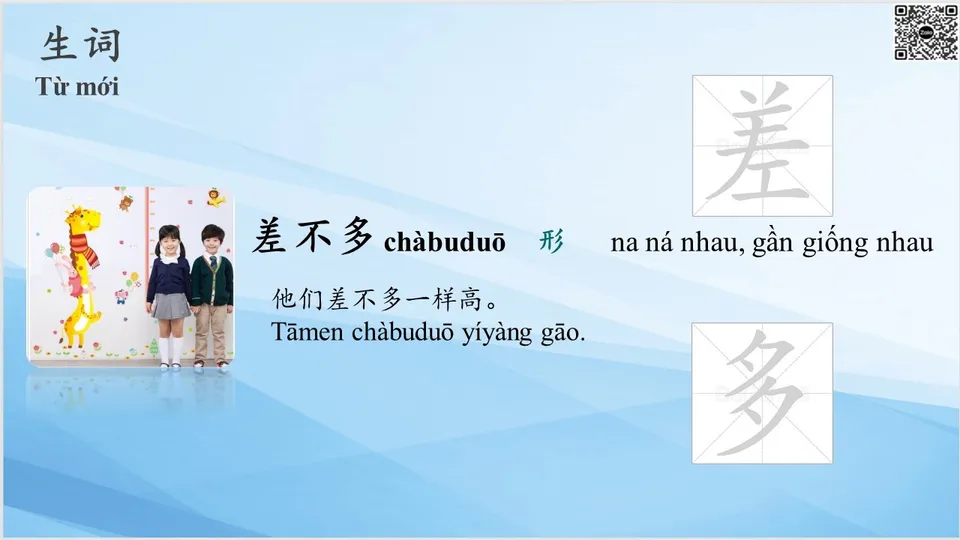 生词
Từ mới

差不多 chàbuduō 形 na ná nhau, gần giống nhau

他们差不多一样高。
Tāmen chàbuduō yíyàng gāo.

差

多